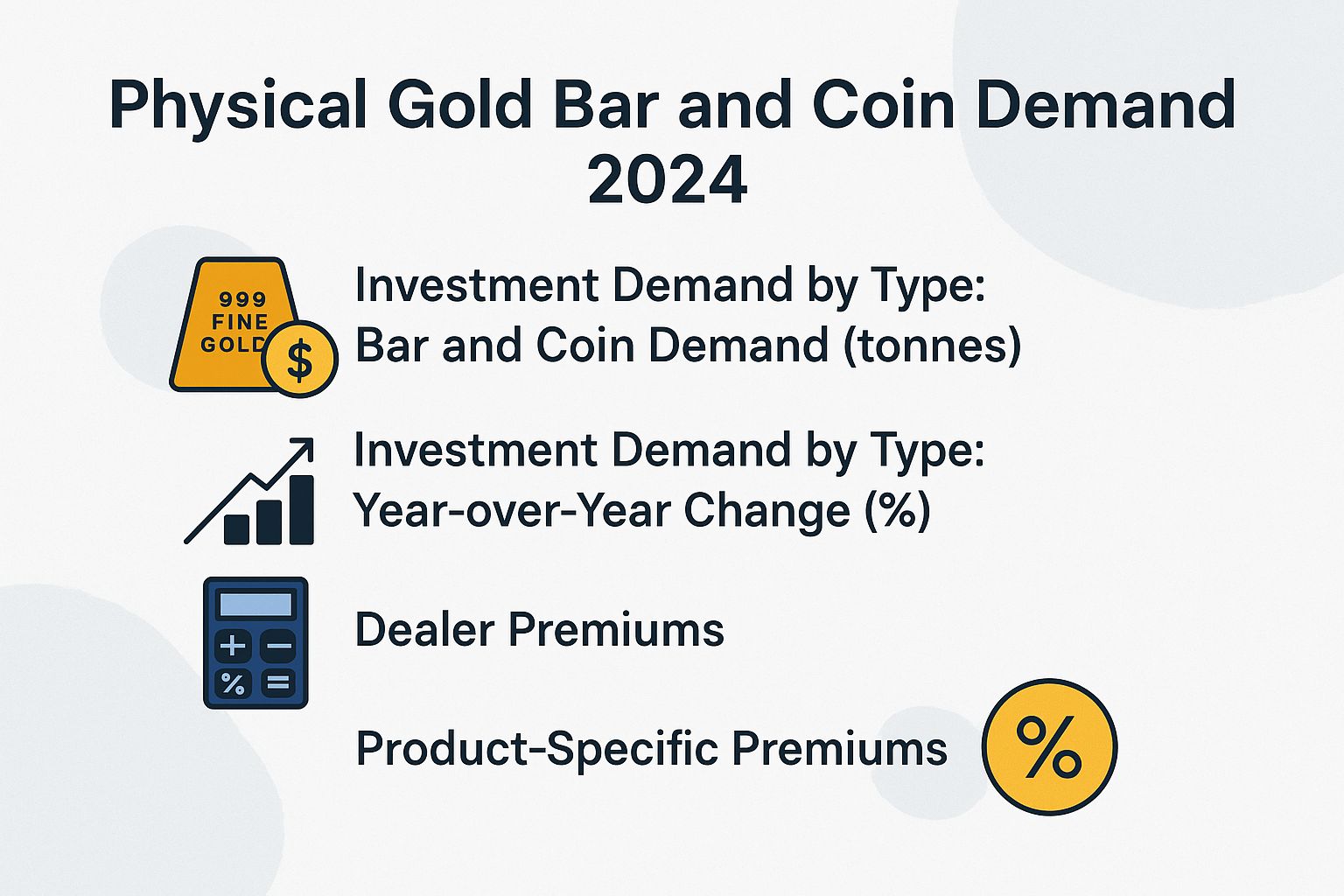 Physical Gold Bar and Coin Demand 2024

999 FINE GOLD $

Investment Demand by Type: Bar and Coin Demand (tonnes)

Investment Demand by Type: Year-over-Year Change (%)

+ − % =

Dealer Premiums

Product-Specific Premiums

%